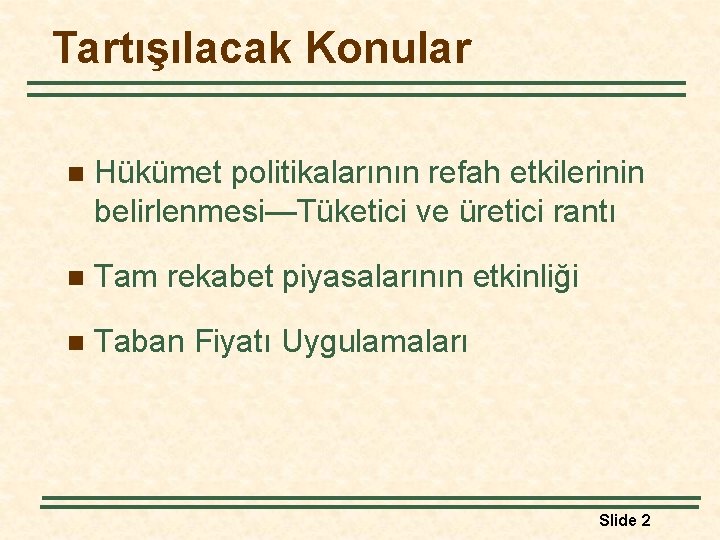 Tartışılacak Konular

Hükümet politikalarının refah etkilerinin belirlenmesi—Tüketici ve üretici rantı

Tam rekabet piyasalarının etkinliği

Taban Fiyatı Uygulamaları

Slide 2